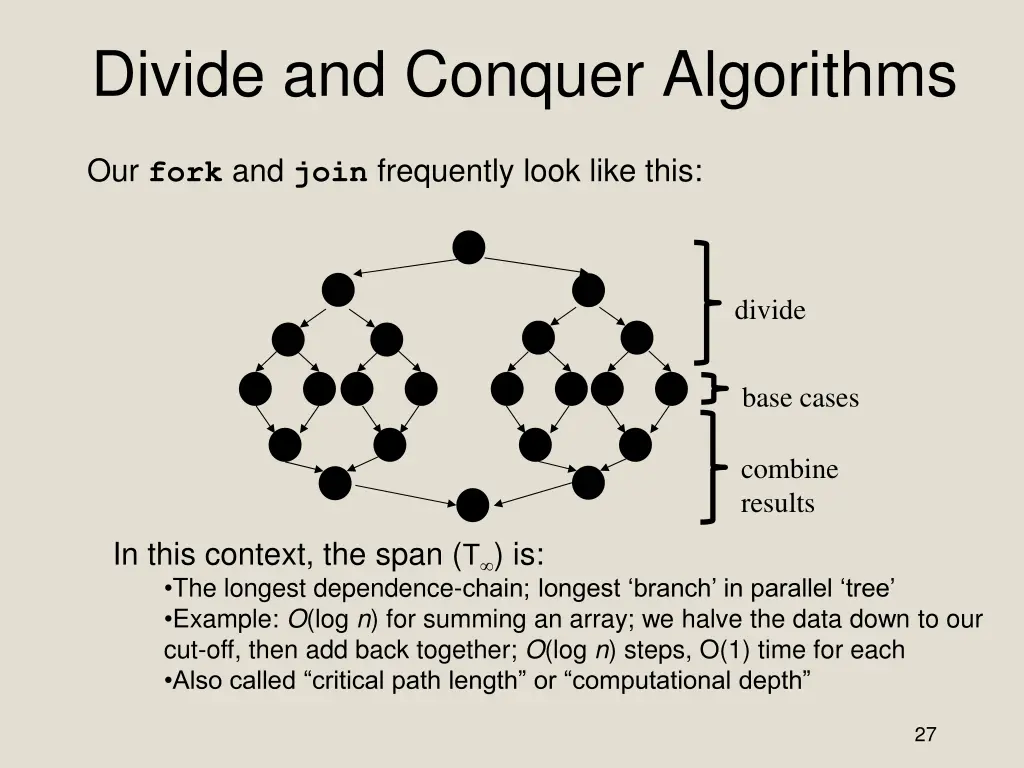 Divide and Conquer Algorithms

Our fork and join frequently look like this:

divide

base cases

combine results

In this context, the span ($T_\infty$) is:

•The longest dependence-chain; longest ‘branch’ in parallel ‘tree’
•Example: $O(\log n)$ for summing an array; we halve the data down to our cut-off, then add back together; $O(\log n)$ steps, O(1) time for each
•Also called “critical path length” or “computational depth”

27